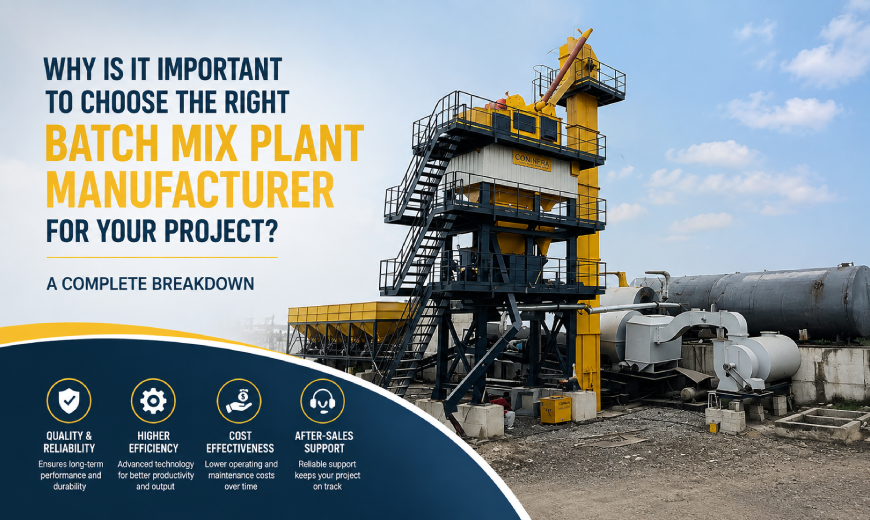 WHY IS IT IMPORTANT TO CHOOSE THE RIGHT
BATCH MIX PLANT MANUFACTURER
FOR YOUR PROJECT?

A COMPLETE BREAKDOWN

CONINFRA

QUALITY & RELIABILITY
Ensures long-term performance and durability

HIGHER EFFICIENCY
Advanced technology for better productivity and output

COST EFFECTIVENESS
Lower operating and maintenance costs over time

AFTER-SALES SUPPORT
Reliable support keeps your project on track